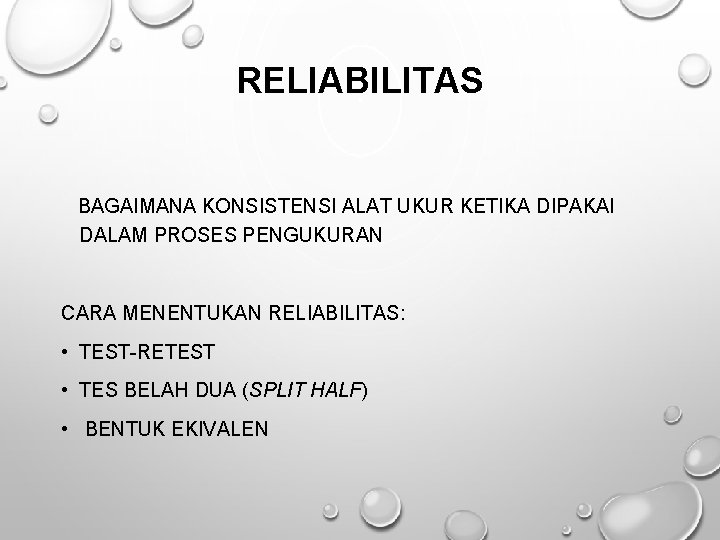 RELIABILITAS

BAGAIMANA KONSISTENSI ALAT UKUR KETIKA DIPAKAI DALAM PROSES PENGUKURAN

CARA MENENTUKAN RELIABILITAS:

• TEST-RETEST
• TES BELAH DUA (SPLIT HALF)
• BENTUK EKIVALEN